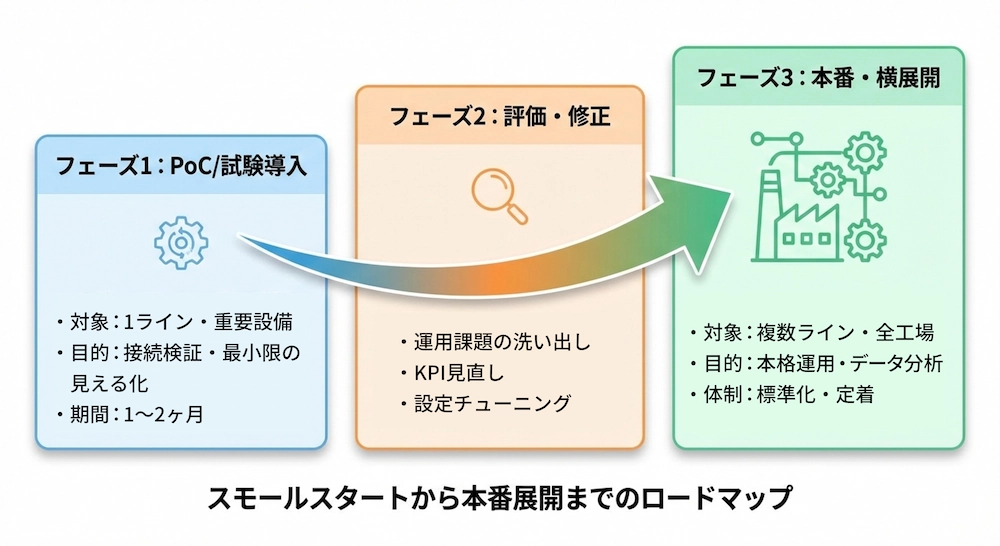 フェーズ1：PoC/試験導入

・対象：1ライン・重要設備
・目的：接続検証・最小限の見える化
・期間：1〜2ヶ月

フェーズ2：評価・修正

・運用課題の洗い出し
・KPI見直し
・設定チューニング

フェーズ3：本番・横展開

・対象：複数ライン・全工場
・目的：本格運用・データ分析
・体制：標準化・定着

スモールスタートから本番展開までのロードマップ